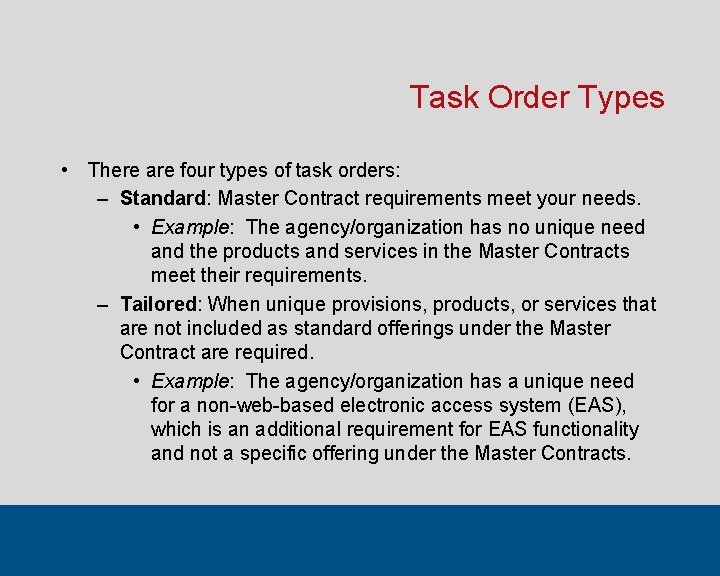 Task Order Types

• There are four types of task orders:

– Standard: Master Contract requirements meet your needs.

• Example: The agency/organization has no unique need and the products and services in the Master Contracts meet their requirements.

– Tailored: When unique provisions, products, or services that are not included as standard offerings under the Master Contract are required.

• Example: The agency/organization has a unique need for a non-web-based electronic access system (EAS), which is an additional requirement for EAS functionality and not a specific offering under the Master Contracts.